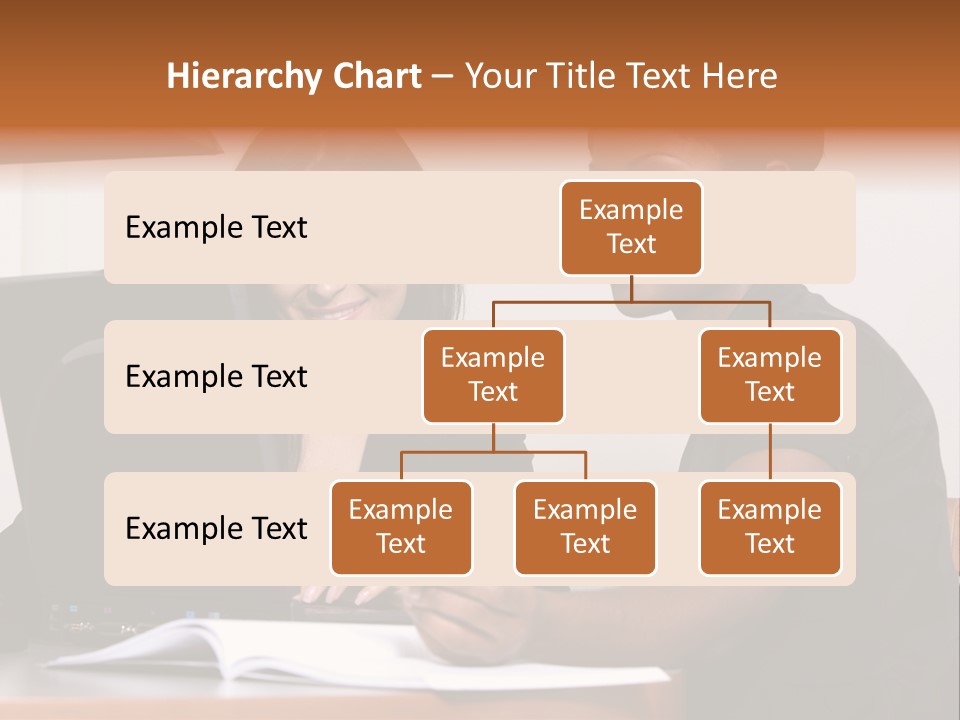 Hierarchy Chart – Your Title Text Here

Example Text

Example Text

Example Text

Example Text

Example Text

Example Text

Example Text

Example Text

Example Text